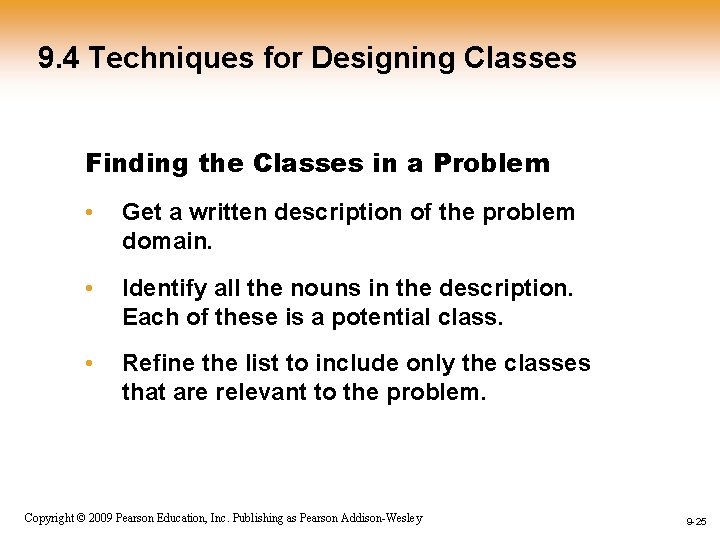 9.4 Techniques for Designing Classes

Finding the Classes in a Problem

• Get a written description of the problem domain.

• Identify all the nouns in the description. Each of these is a potential class.

• Refine the list to include only the classes that are relevant to the problem.

Copyright © 2009 Pearson Education, Inc. Publishing as Pearson Addison-Wesley

9-25